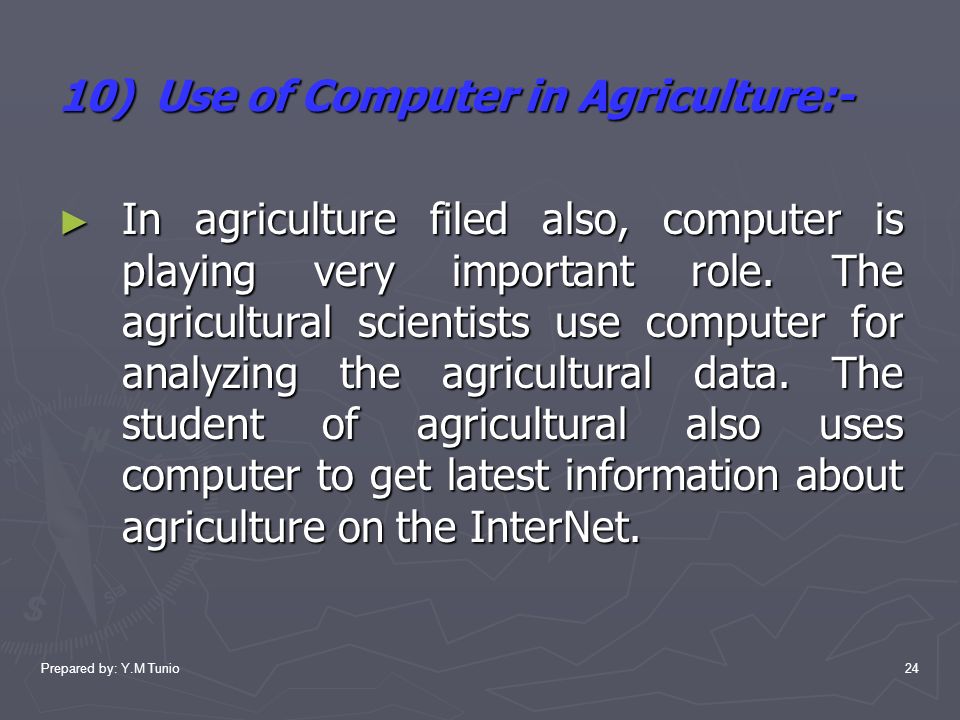 10) Use of Computer in Agriculture:-

► In agriculture filed also, computer is playing very important role. The agricultural scientists use computer for analyzing the agricultural data. The student of agricultural also uses computer to get latest information about agriculture on the InterNet.

Prepared by: Y.M Tunio

24